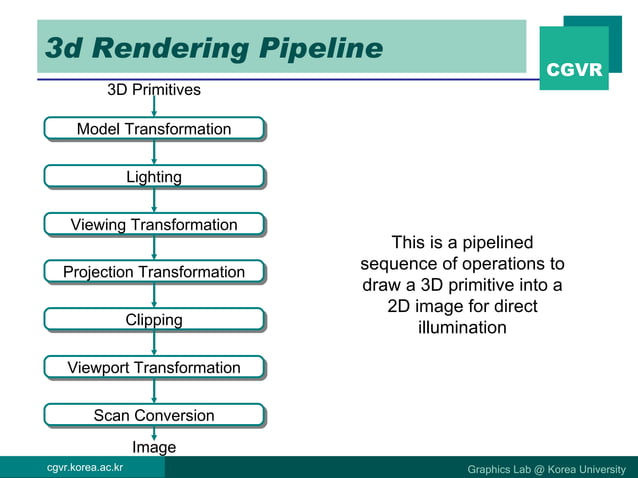 3d Rendering Pipeline

CGVR

3D Primitives

Model Transformation

Lighting

Viewing Transformation

Projection Transformation

Clipping

Viewport Transformation

Scan Conversion

Image

This is a pipelined sequence of operations to draw a 3D primitive into a 2D image for direct illumination

cgvr.korea.ac.kr

Graphics Lab @ Korea University